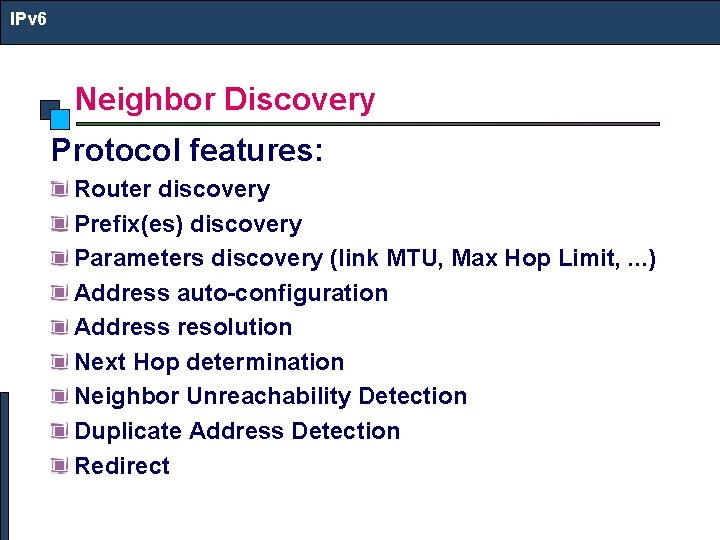 IPv6

Neighbor Discovery

Protocol features:

Router discovery
Prefix(es) discovery
Parameters discovery (link MTU, Max Hop Limit, ...)
Address auto-configuration
Address resolution
Next Hop determination
Neighbor Unreachability Detection
Duplicate Address Detection
Redirect